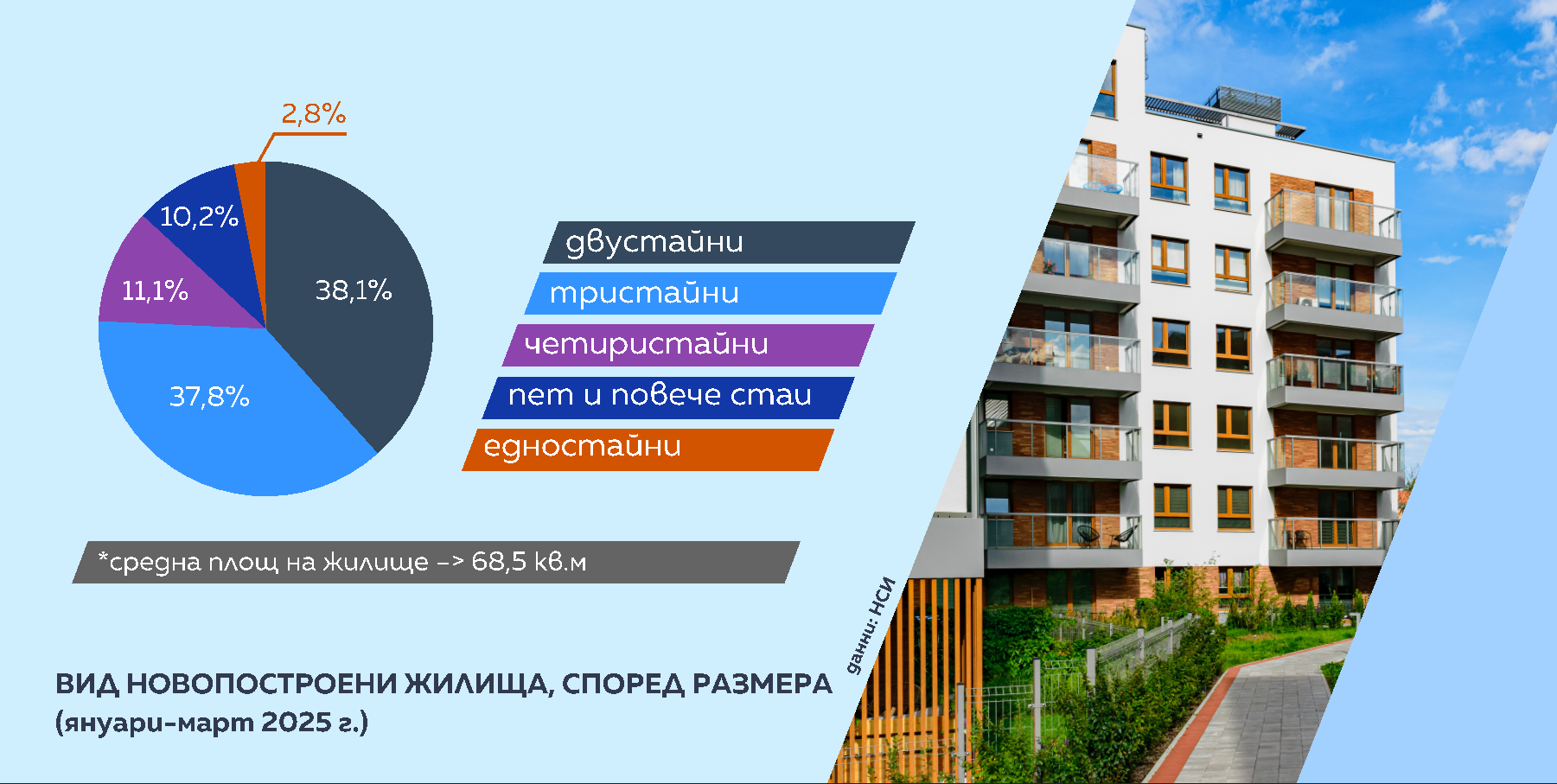 2,8%

10,2%

11,1%

38,1%

37,8%

двустайни

тристайни

четиристайни

пет и повече стаи

едностайни

*средна площ на жилище –> 68,5 кв.м

данни: НСИ

ВИД НОВОПОСТРОЕНИ ЖИЛИЩА, СПОРЕД РАЗМЕРА
(януари-март 2025 г.)